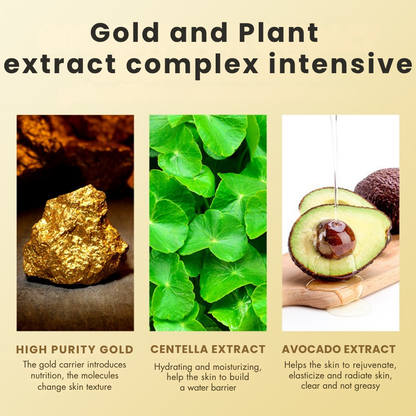 Gold and Plant extract complex intensive

HIGH PURITY GOLD
The gold carrier introduces nutrition, the molecules change skin texture

CENTELLA EXTRACT
Hydrating and moisturizing, help the skin to build a water barrier

AVOCADO EXTRACT
Helps the skin to rejuvenate, elasticize and radiate skin, clear and not greasy